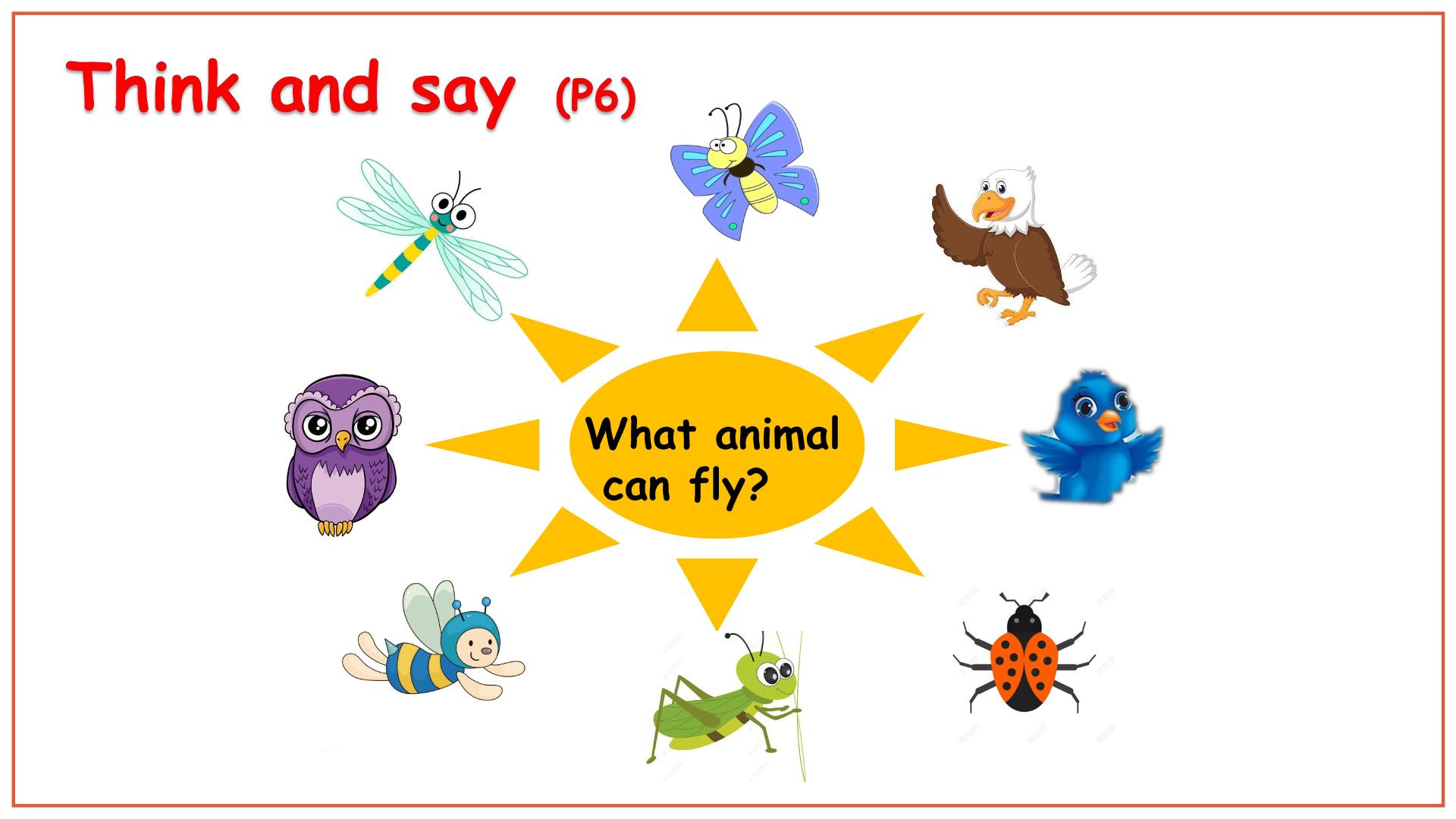 Think and say (P6)

What animal can fly?